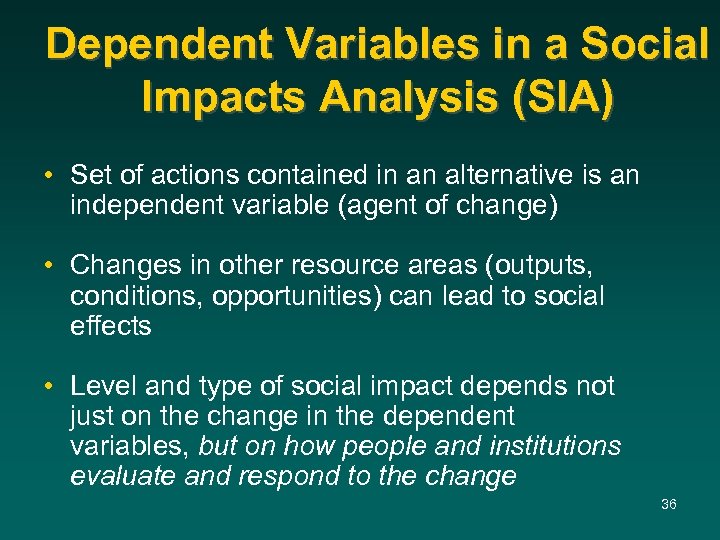 Dependent Variables in a Social Impacts Analysis (SIA)

• Set of actions contained in an alternative is an independent variable (agent of change)

• Changes in other resource areas (outputs, conditions, opportunities) can lead to social effects

• Level and type of social impact depends not just on the change in the dependent variables, but on how people and institutions evaluate and respond to the change

36